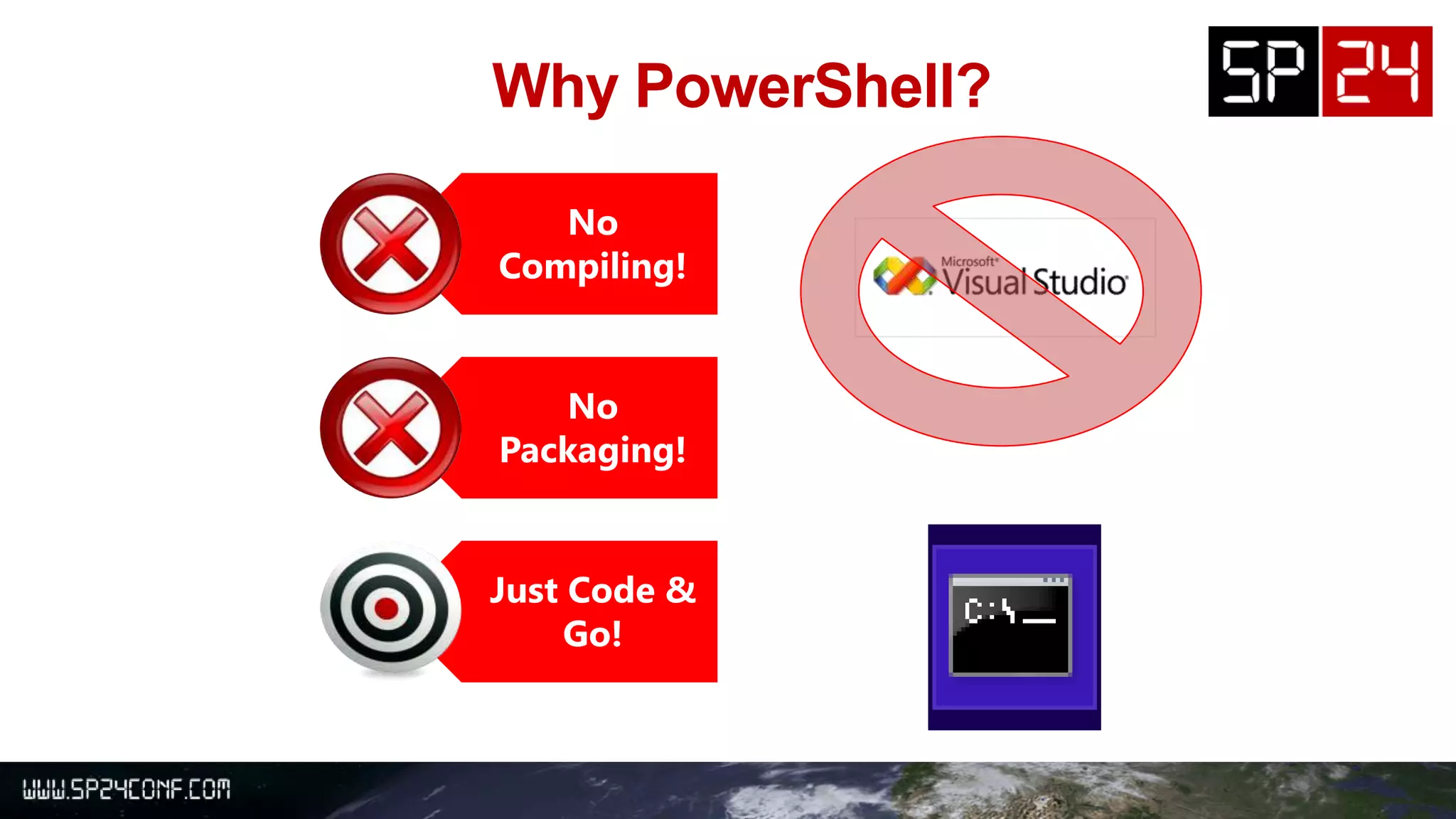 Why PowerShell?

SP 24

No Compiling!

No Packaging!

Just Code & Go!

Microsoft Visual Studio

C:\_

WWW.SP24CONF.COM